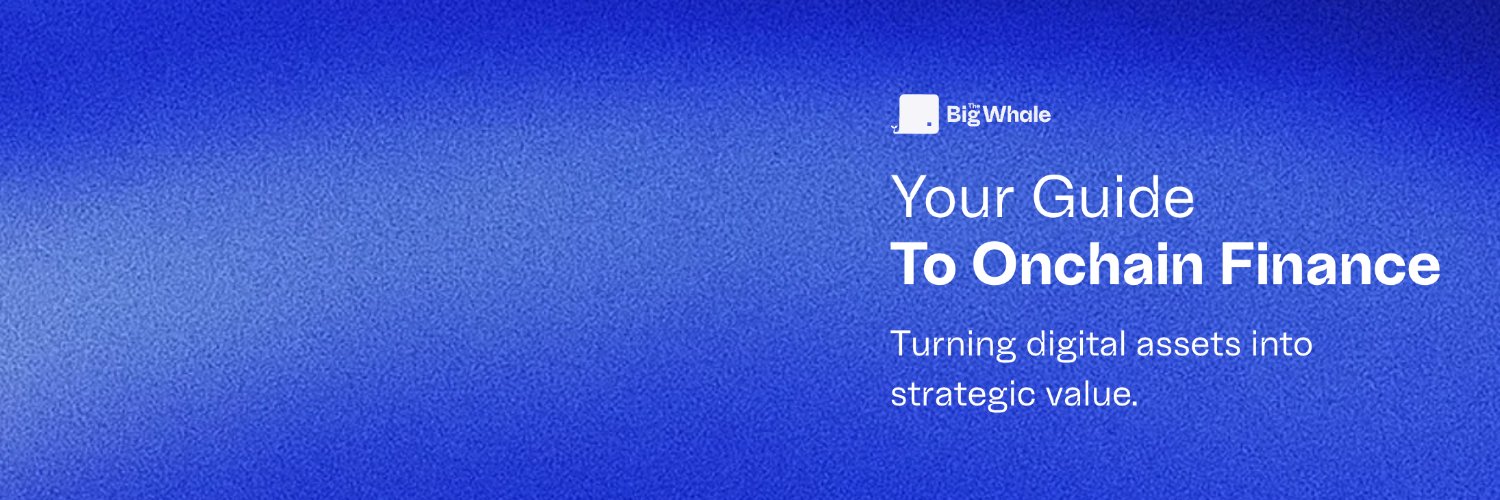 The Big Whale

Your Guide
To Onchain Finance

Turning digital assets into strategic value.